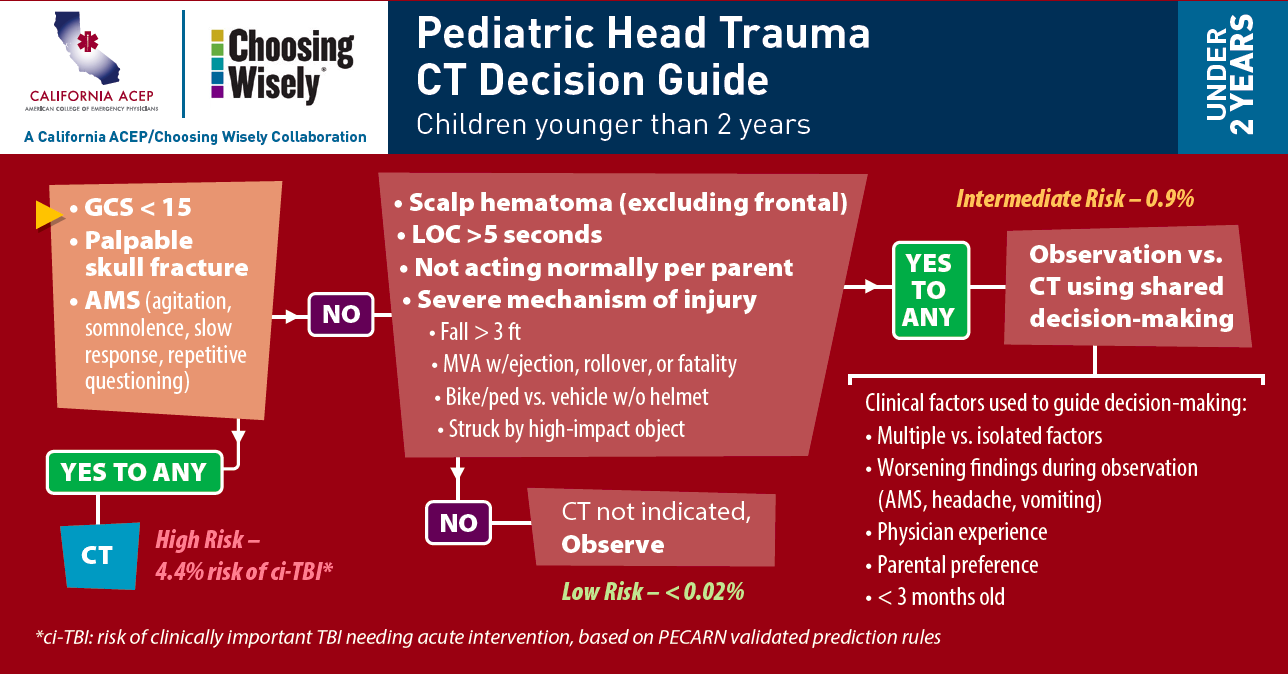 CALIFORNIA ACEP
AMERICAN COLLEGE OF EMERGENCY PHYSICIANS

Choosing Wisely®

A California ACEP/Choosing Wisely Collaboration

Pediatric Head Trauma CT Decision Guide

Children younger than 2 years

UNDER 2 YEARS

• GCS < 15
• Palpable skull fracture
• AMS (agitation, somnolence, slow response, repetitive questioning)

YES TO ANY

CT

High Risk – 4.4% risk of ci-TBI*

NO

• Scalp hematoma (excluding frontal)
• LOC >5 seconds
• Not acting normally per parent
• Severe mechanism of injury
• Fall > 3 ft
• MVA w/ejection, rollover, or fatality
• Bike/ped vs. vehicle w/o helmet
• Struck by high-impact object

NO

CT not indicated, Observe

Low Risk – < 0.02%

Intermediate Risk – 0.9%

YES TO ANY

Observation vs. CT using shared decision-making

Clinical factors used to guide decision-making:
• Multiple vs. isolated factors
• Worsening findings during observation (AMS, headache, vomiting)
• Physician experience
• Parental preference
• < 3 months old

*ci-TBI: risk of clinically important TBI needing acute intervention, based on PECARN validated prediction rules